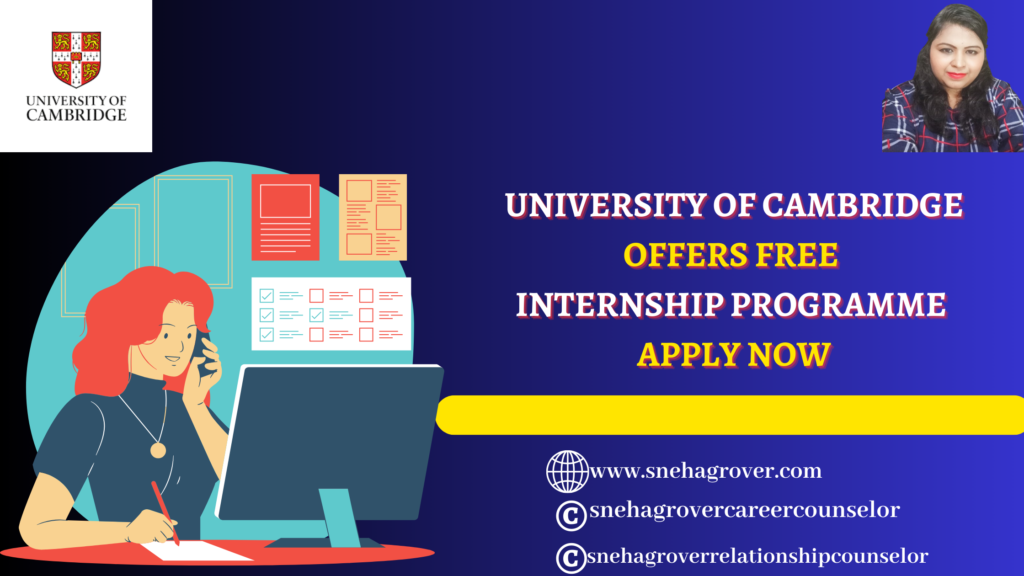 UNIVERSITY OF CAMBRIDGE

UNIVERSITY OF CAMBRIDGE
OFFERS FREE
INTERNSHIP PROGRAMME
APPLY NOW

www.snehagrover.com
snehagrovercareercounselor
snehagroverrelationshipcounselor